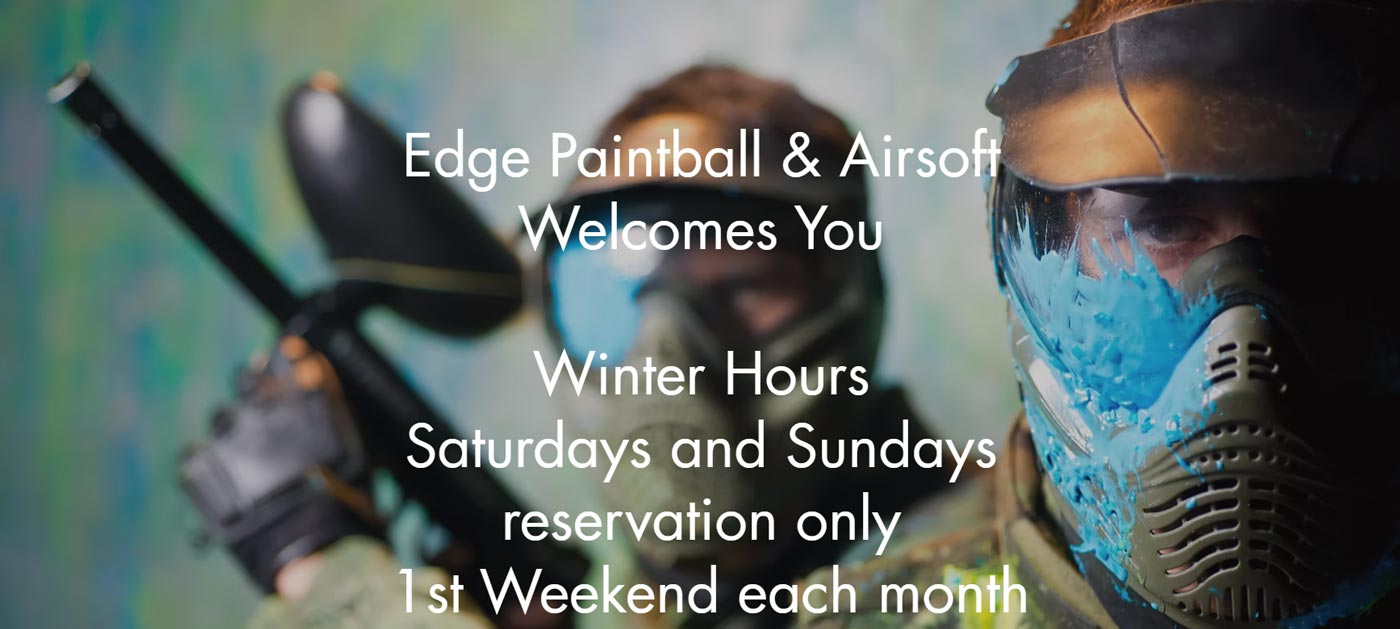 Edge Paintball & Airsoft
Welcomes You

Winter Hours
Saturdays and Sundays
reservation only
1st Weekend each month